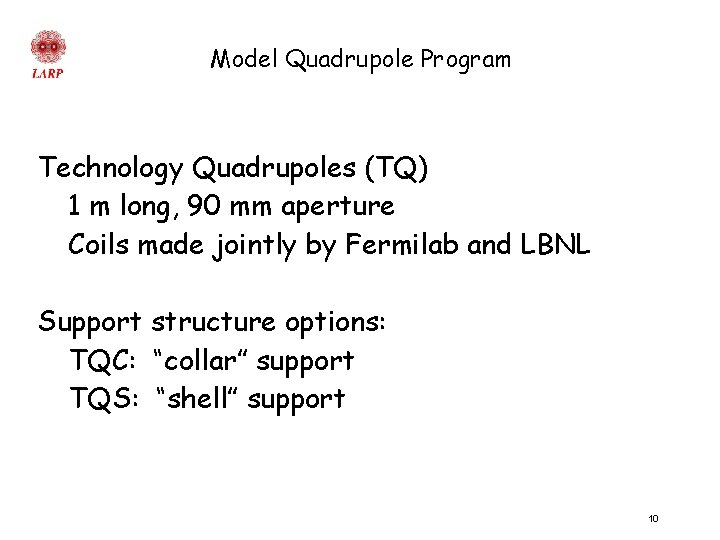 LARP

Model Quadrupole Program

Technology Quadrupoles (TQ)
1 m long, 90 mm aperture
Coils made jointly by Fermilab and LBNL

Support structure options:
TQC: “collar” support
TQS: “shell” support

10